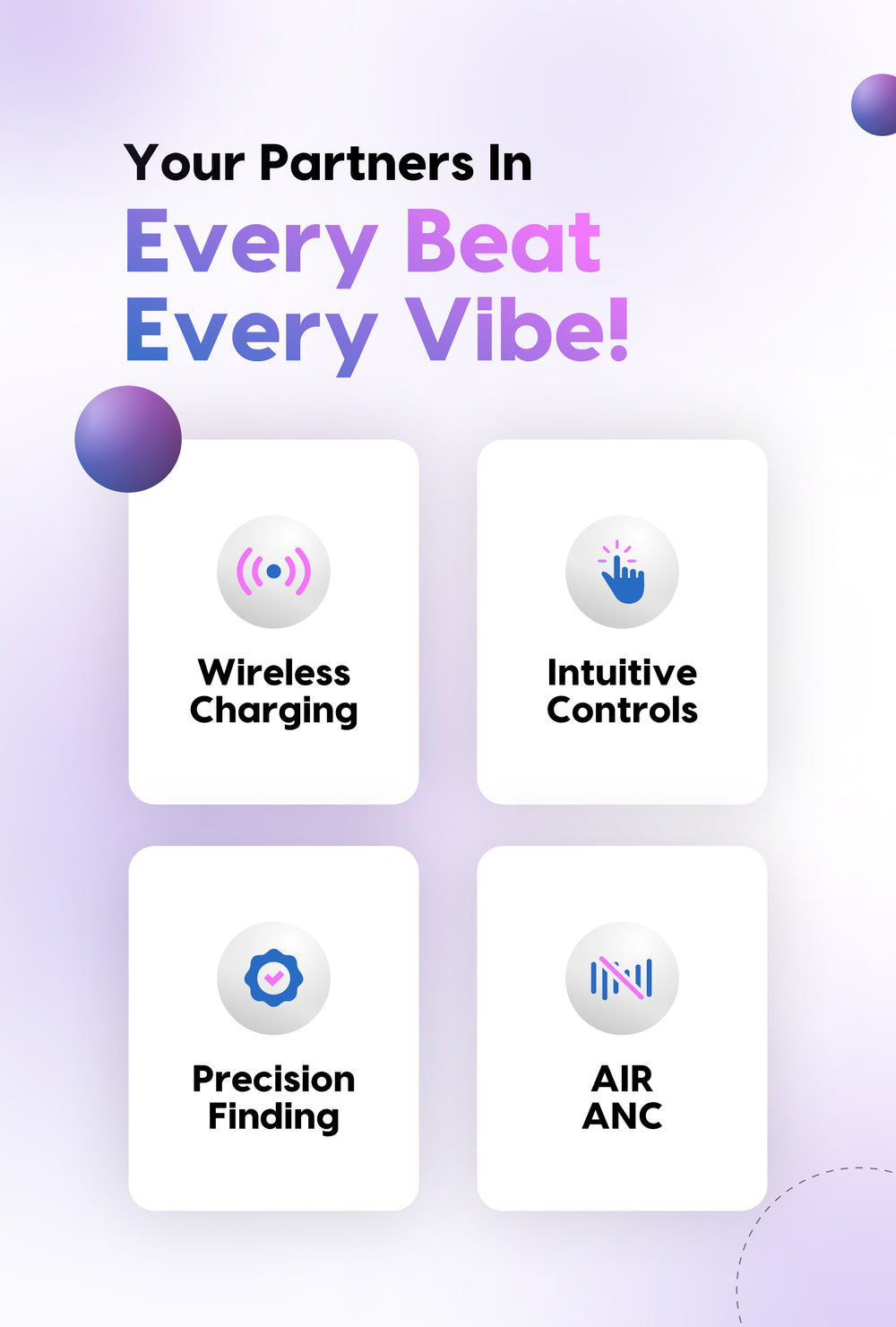 Your Partners In
Every Beat
Every Vibe!

Wireless Charging

Intuitive Controls

Precision Finding

AIR ANC